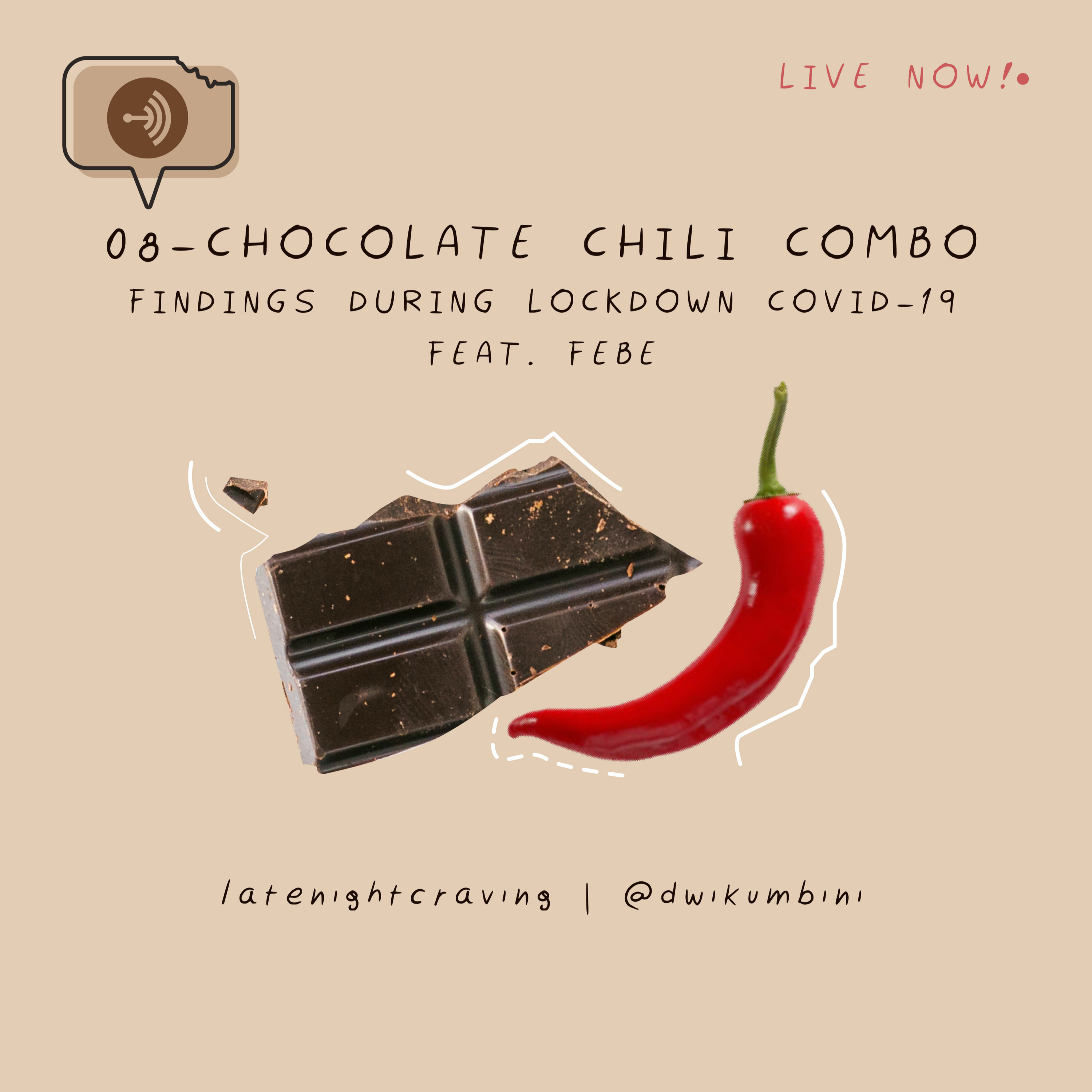 LIVE NOW!

08-CHOCOLATE CHILI COMBO

FINDINGS DURING LOCKDOWN COVID-19

FEAT. FEBE

latenightcraving | @dwikumbini